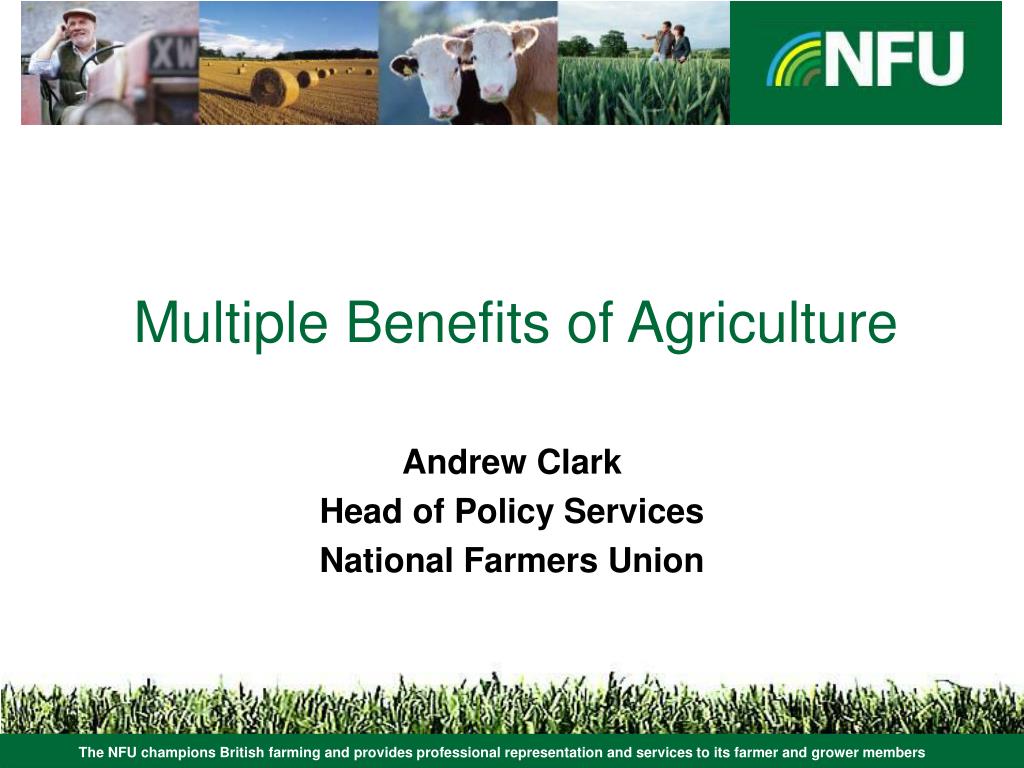 XW

NFU

Multiple Benefits of Agriculture

Andrew Clark
Head of Policy Services
National Farmers Union

The NFU champions British farming and provides professional representation and services to its farmer and grower members